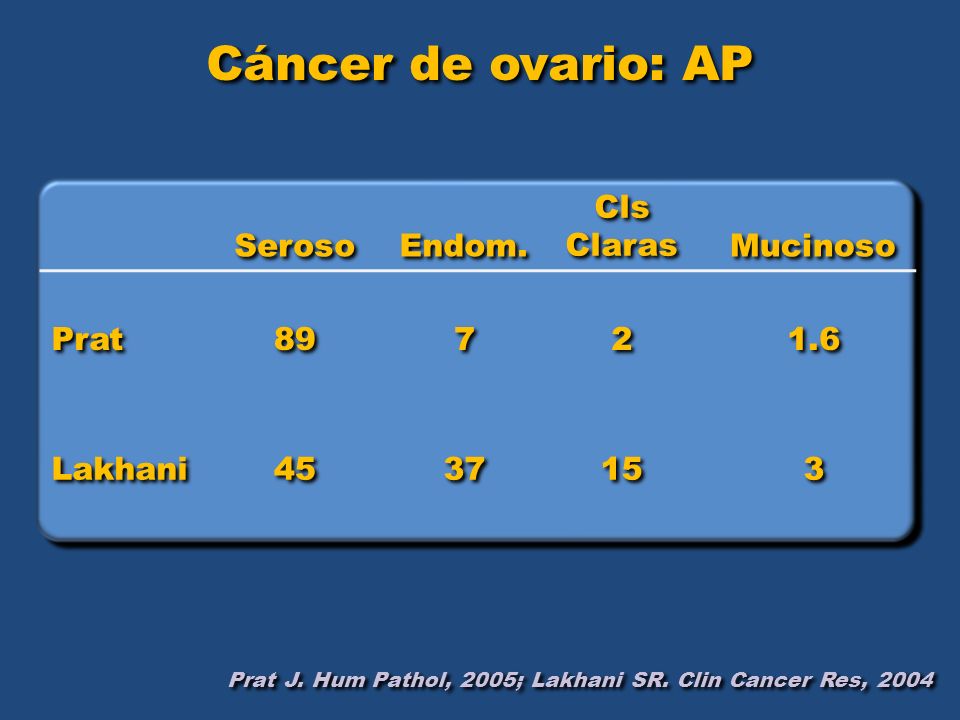 Cáncer de ovario: AP

| | Seroso | Endom. | Cls Claras | Mucinoso |
|---|---|---|---|---|
| Prat | 89 | 7 | 2 | 1.6 |
| Lakhani | 45 | 37 | 15 | 3 |

Prat J. Hum Pathol, 2005; Lakhani SR. Clin Cancer Res, 2004